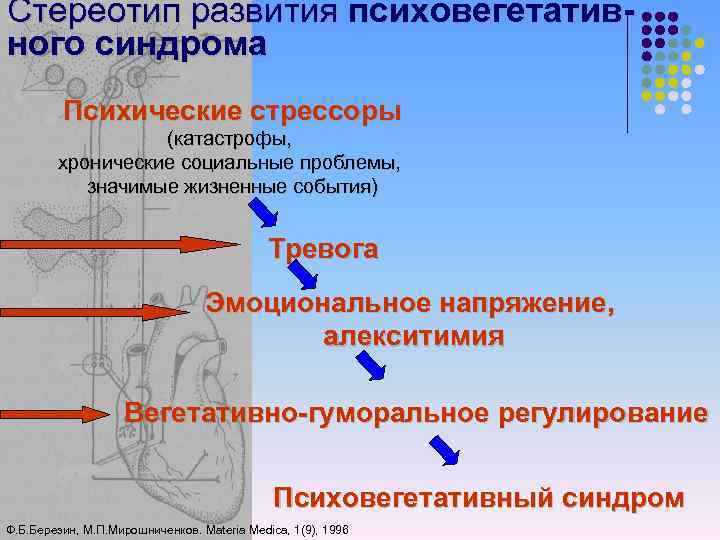 Стереотип развития психовегетативного синдрома

Психические стрессоры
(катастрофы,
хронические социальные проблемы,
значимые жизненные события)

Тревога

Эмоциональное напряжение,
алекситимия

Вегетативно-гуморальное регулирование

Психовегетативный синдром

Ф.Б.Березин, М.П.Мирошниченков. Materia Medica, 1(9), 1996